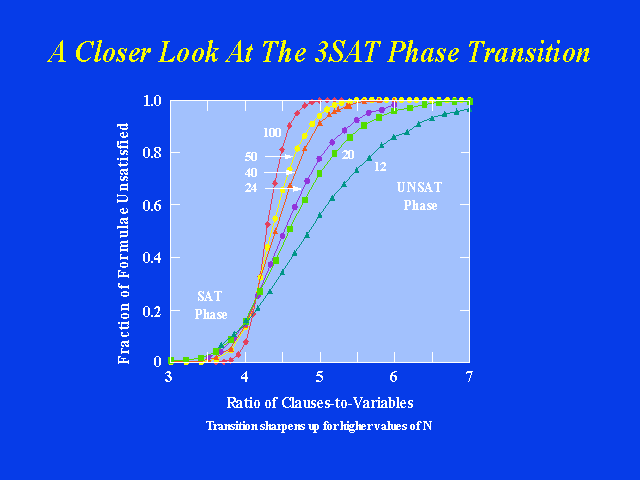 A Closer Look At The 3SAT Phase Transition

Fraction of Formulae Unsatisfied

1.0
0.8
0.6
0.4
0.2
0

100
50
40
24
20
12

UNSAT Phase

SAT Phase

3
4
5
6
7

Ratio of Clauses-to-Variables

Transition sharpens up for higher values of N